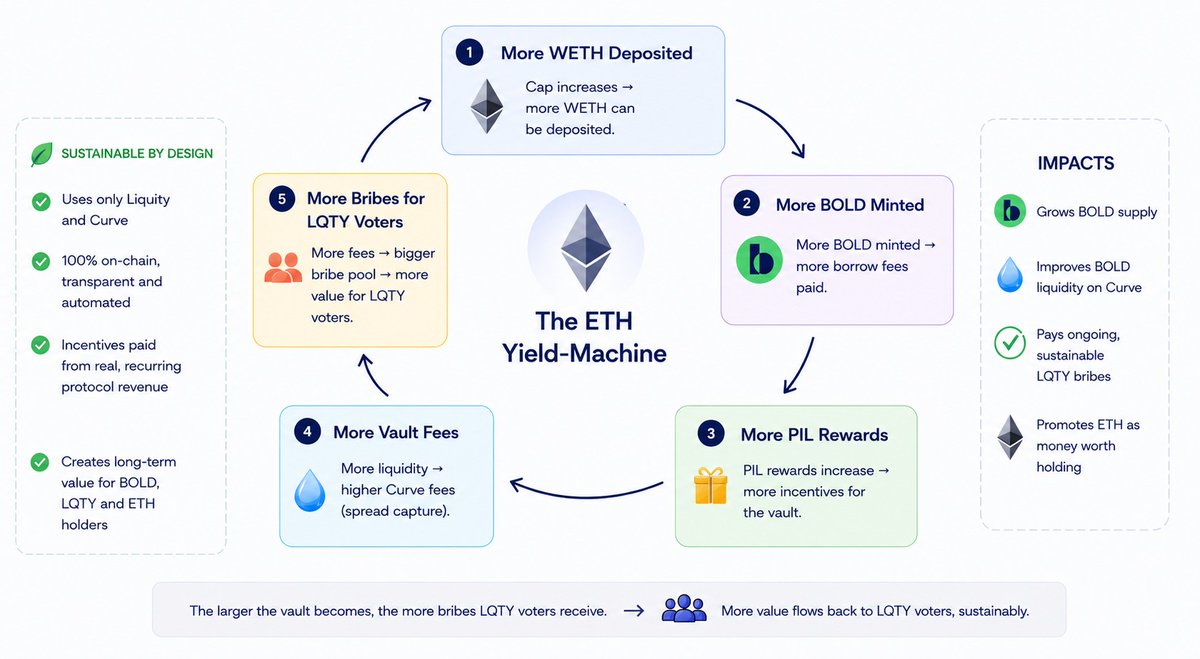 SUSTAINABLE BY DESIGN

Uses only Liquity and Curve

100% on-chain, transparent and automated

Incentives paid from real, recurring protocol revenue

Creates long-term value for BOLD, LQTY and ETH holders

1 More WETH Deposited

Cap increases → more WETH can be deposited.

2 More BOLD Minted

More BOLD minted → more borrow fees paid.

3 More PIL Rewards

PIL rewards increase → more incentives for the vault.

4 More Vault Fees

More liquidity → higher Curve fees (spread capture).

5 More Bribes for LQTY Voters

More fees → bigger bribe pool → more value for LQTY voters.

The ETH Yield-Machine

IMPACTS

Grows BOLD supply

Improves BOLD liquidity on Curve

Pays ongoing, sustainable LQTY bribes

Promotes ETH as money worth holding

The larger the vault becomes, the more bribes LQTY voters receive. → More value flows back to LQTY voters, sustainably.